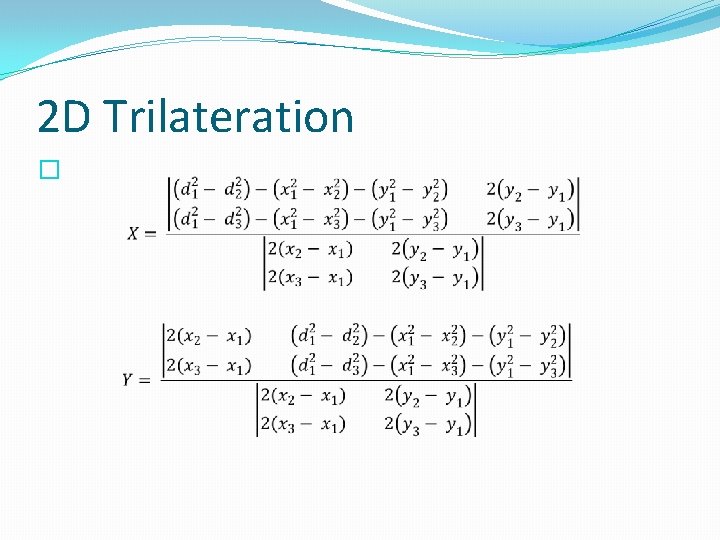 2D Trilateration

$X = \frac{\begin{vmatrix} (d_1^2 - d_2^2) - (x_1^2 - x_2^2) - (y_1^2 - y_2^2) & 2(y_2 - y_1) \\ (d_1^2 - d_3^2) - (x_1^2 - x_3^2) - (y_1^2 - y_3^2) & 2(y_3 - y_1) \end{vmatrix}}{\begin{vmatrix} 2(x_2 - x_1) & 2(y_2 - y_1) \\ 2(x_3 - x_1) & 2(y_3 - y_1) \end{vmatrix}}$

$Y = \frac{\begin{vmatrix} 2(x_2 - x_1) & (d_1^2 - d_2^2) - (x_1^2 - x_2^2) - (y_1^2 - y_2^2) \\ 2(x_3 - x_1) & (d_1^2 - d_3^2) - (x_1^2 - x_3^2) - (y_1^2 - y_3^2) \end{vmatrix}}{\begin{vmatrix} 2(x_2 - x_1) & 2(y_2 - y_1) \\ 2(x_3 - x_1) & 2(y_3 - y_1) \end{vmatrix}}$